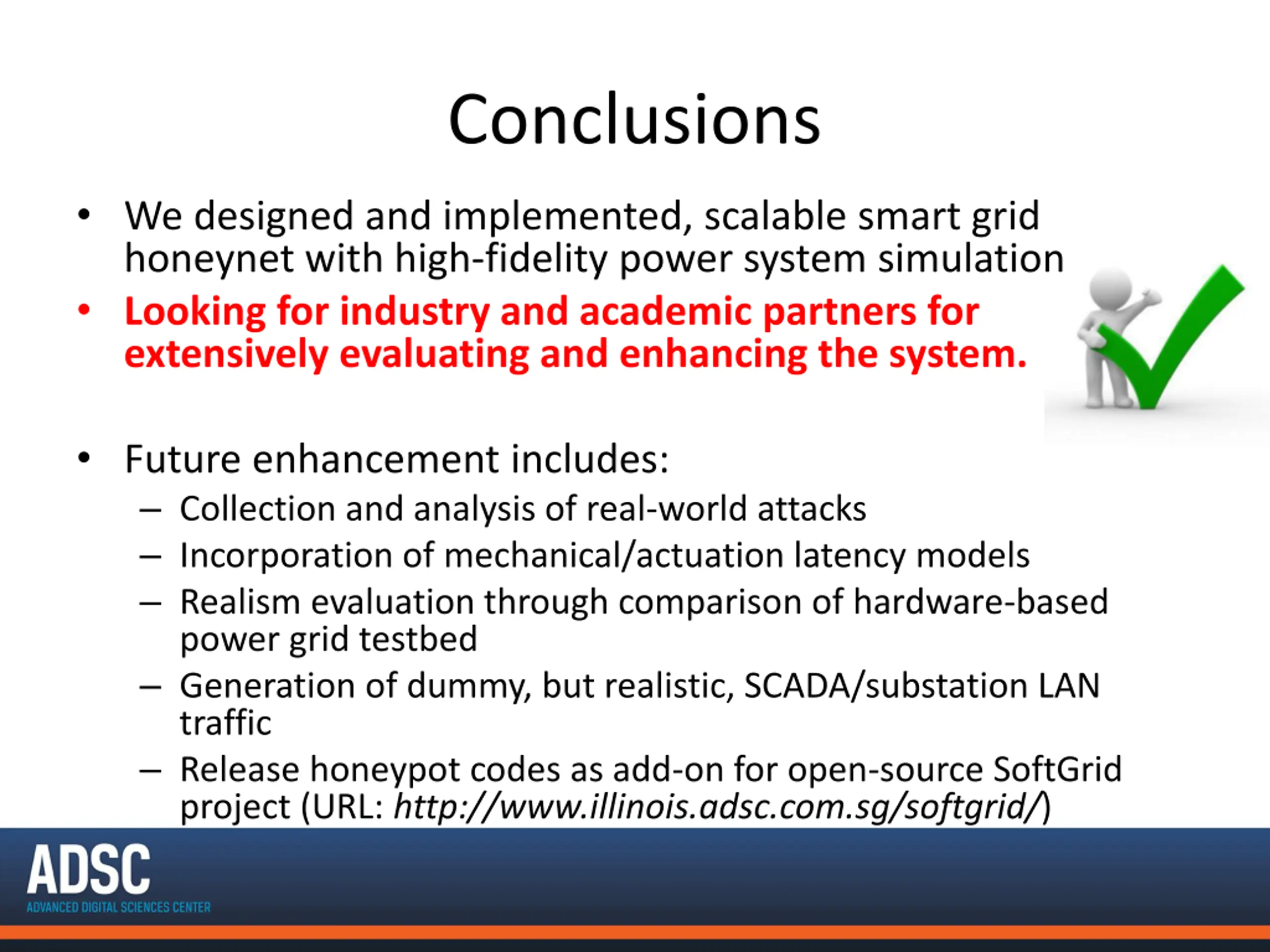 Conclusions

• We designed and implemented, scalable smart grid honeynet with high-fidelity power system simulation
• Looking for industry and academic partners for extensively evaluating and enhancing the system.

• Future enhancement includes:
– Collection and analysis of real-world attacks
– Incorporation of mechanical/actuation latency models
– Realism evaluation through comparison of hardware-based power grid testbed
– Generation of dummy, but realistic, SCADA/substation LAN traffic
– Release honeypot codes as add-on for open-source SoftGrid project (URL: http://www.illinois.adsc.com.sg/softgrid/)

ADSC
ADVANCED DIGITAL SCIENCES CENTER